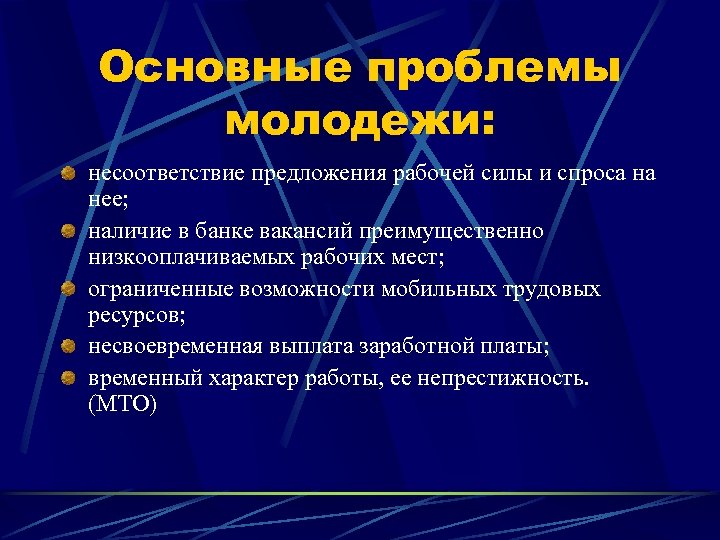 Основные проблемы молодежи:

- несоответствие предложения рабочей силы и спроса на нее;
- наличие в банке вакансий преимущественно низкооплачиваемых рабочих мест;
- ограниченные возможности мобильных трудовых ресурсов;
- несвоевременная выплата заработной платы;
- временный характер работы, ее непрестижность. (МТО)